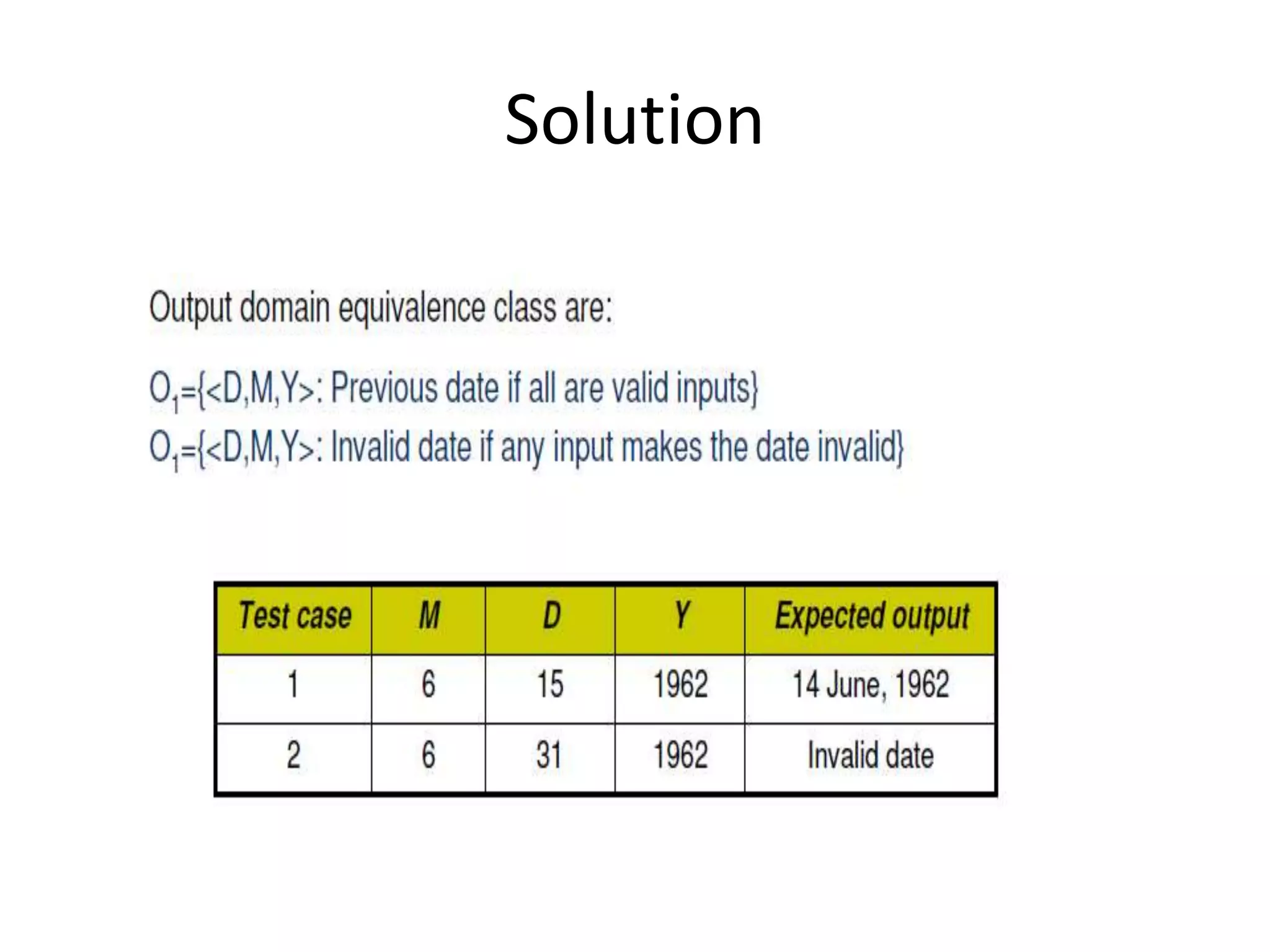 Solution

Output domain equivalence class are:

$O_1$={<D,M,Y>: Previous date if all are valid inputs}
$O_1$={<D,M,Y>: Invalid date if any input makes the date invalid}

| Test case | M | D | Y | Expected output |
|---|---|---|---|---|
| 1 | 6 | 15 | 1962 | 14 June, 1962 |
| 2 | 6 | 31 | 1962 | Invalid date |